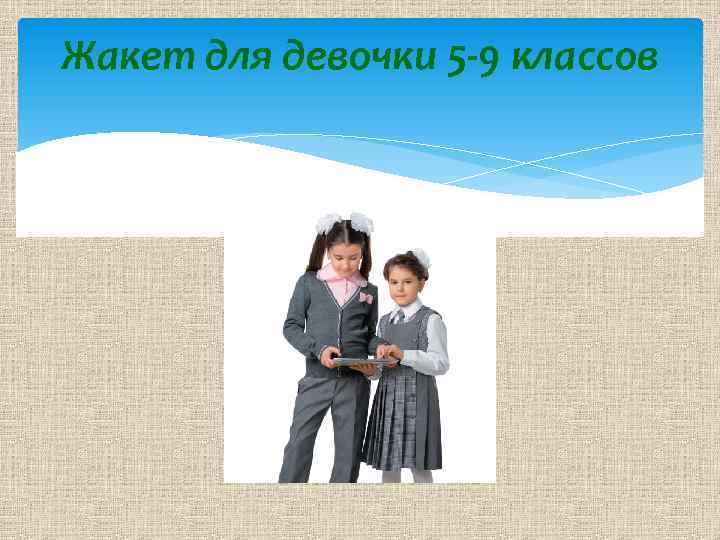 Жакет для девочки 5-9 классов